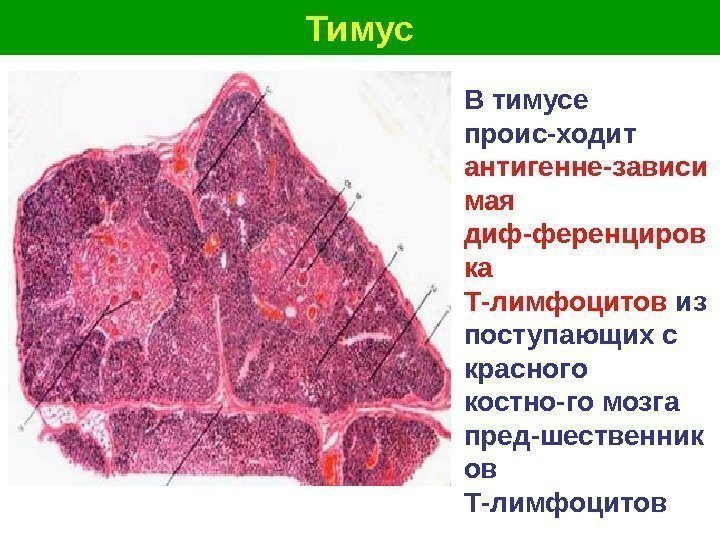 Тимус

В тимусе проис-ходит антигенне-зависимая диф-ференцировка Т-лимфоцитов из поступающих с красного костно-го мозга пред-шественников Т-лимфоцитов